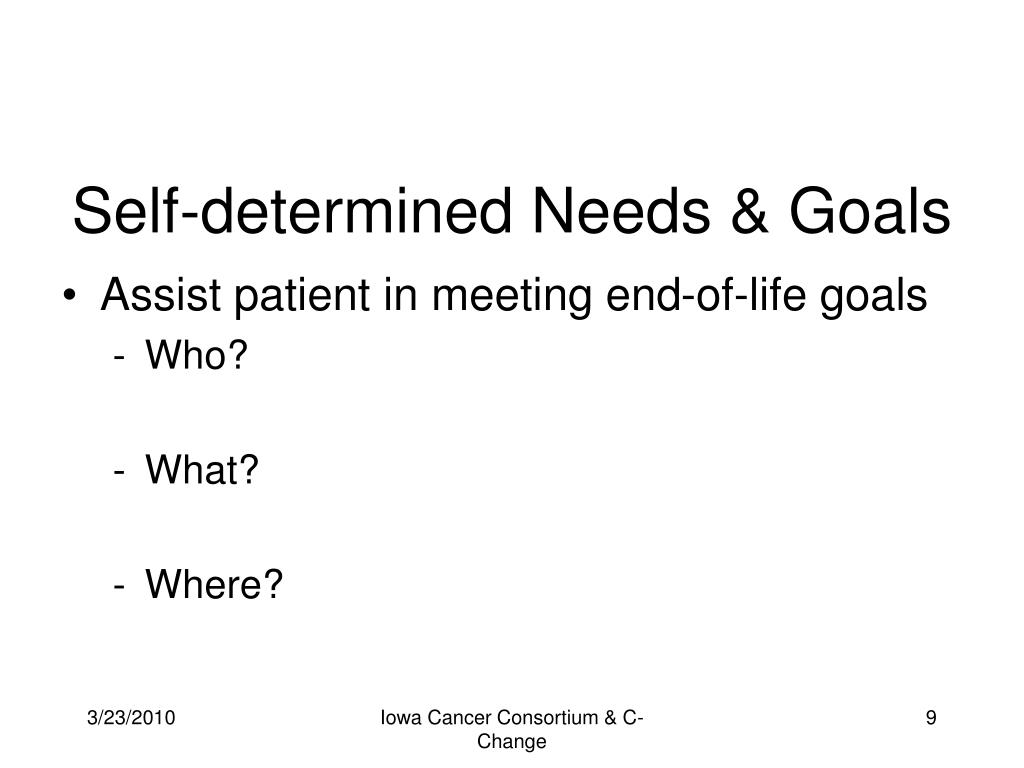 Self-determined Needs & Goals

• Assist patient in meeting end-of-life goals
- Who?

- What?

- Where?

3/23/2010

Iowa Cancer Consortium & C-Change

9